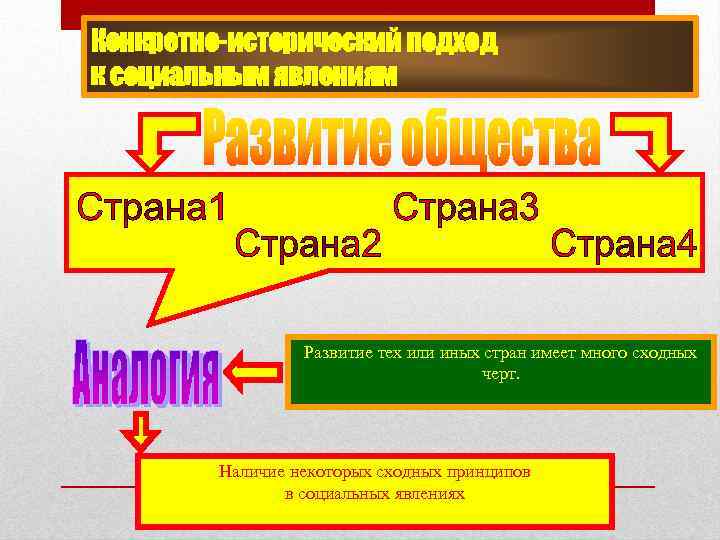 Конкретно-исторический подход
к социальным явлениям

Развитие общества

Страна1
Страна2
Страна3
Страна4

Аналогия

Развитие тех или иных стран имеет много сходных черт.

Наличие некоторых сходных принципов
в социальных явлениях